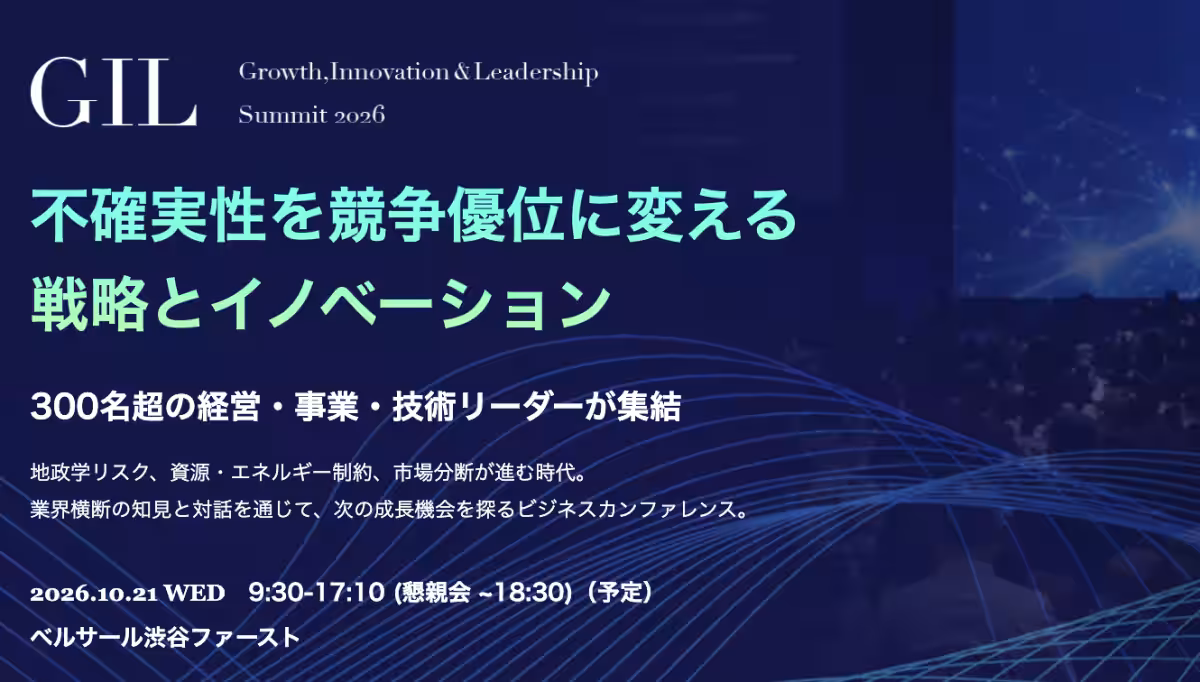 GIL Growth, Innovation & Leadership Summit 2026

不確実性を競争優位に変える
戦略とイノベーション

300名超の経営・事業・技術リーダーが集結

地政学リスク、資源・エネルギー制約、市場分断が進む時代。
業界横断の知見と対話を通じて、次の成長機会を探るビジネスカンファレンス。

2026.10.21 WED 9:30-17:10 (懇親会 ~18:30)（予定）
ベルサール渋谷ファースト